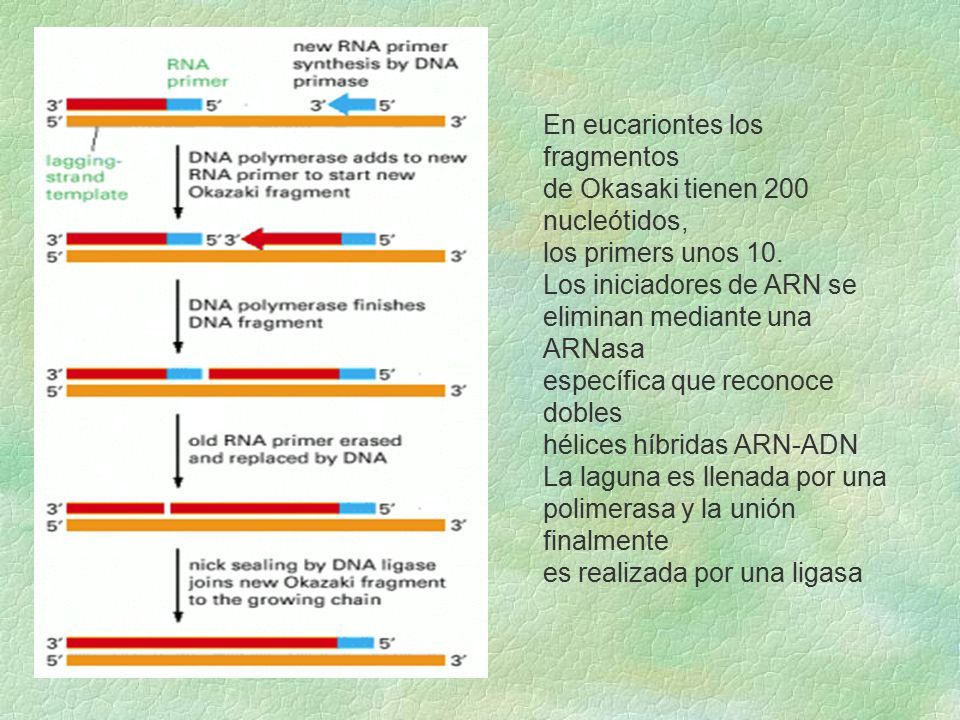 RNA primer

new RNA primer synthesis by DNA primase

3′ 5′ 3′ 5′
5′ 3′

lagging-strand template

DNA polymerase adds to new RNA primer to start new Okazaki fragment

3′ 5′ 3′ 5′
5′ 3′

DNA polymerase finishes DNA fragment

3′ 5′
5′ 3′

old RNA primer erased and replaced by DNA

3′ 5′
5′ 3′

nick sealing by DNA ligase joins new Okazaki fragment to the growing chain

3′ 5′
5′ 3′

En eucariontes los fragmentos
de Okasaki tienen 200 nucleótidos,
los primers unos 10.
Los iniciadores de ARN se eliminan mediante una ARNasa
específica que reconoce dobles
hélices híbridas ARN-ADN
La laguna es llenada por una polimerasa y la unión finalmente
es realizada por una ligasa